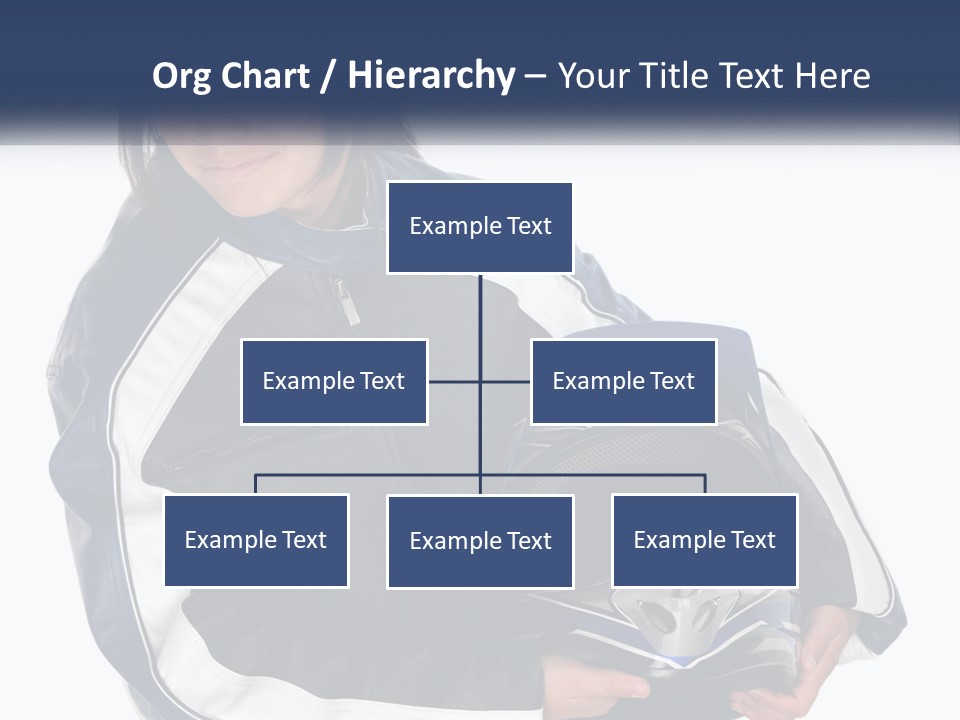 Org Chart / Hierarchy – Your Title Text Here

Example Text

Example Text

Example Text

Example Text

Example Text

Example Text